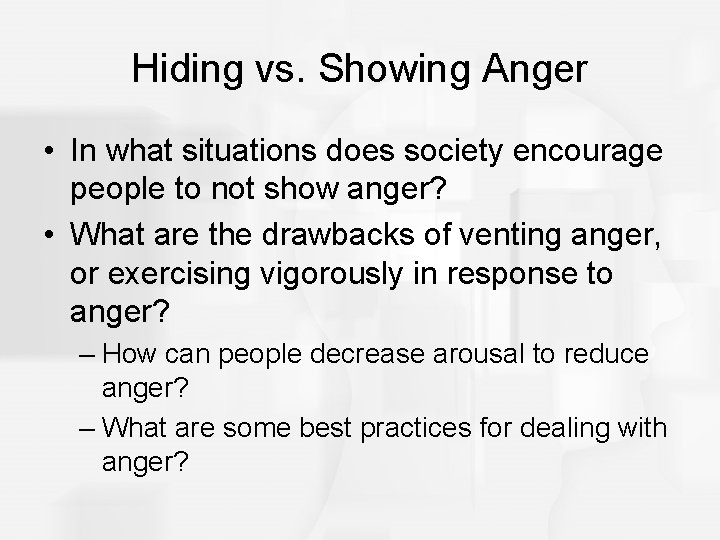 Hiding vs. Showing Anger

• In what situations does society encourage people to not show anger?
• What are the drawbacks of venting anger, or exercising vigorously in response to anger?
– How can people decrease arousal to reduce anger?
– What are some best practices for dealing with anger?